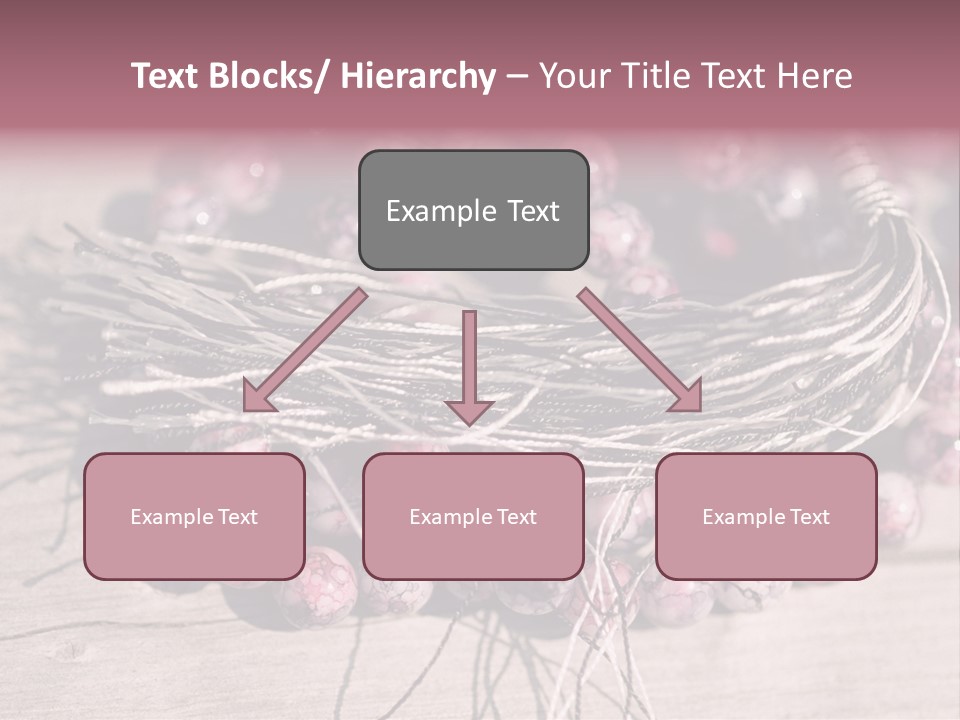 Text Blocks/ Hierarchy – Your Title Text Here

Example Text

Example Text

Example Text

Example Text